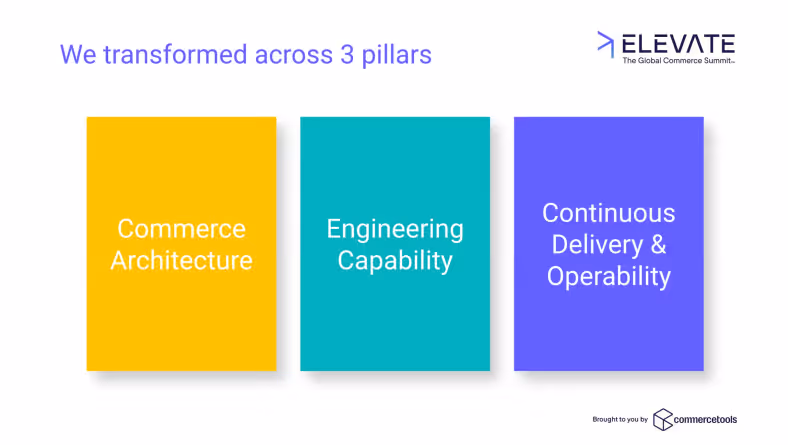 We transformed across 3 pillars

ELEVATE
The Global Commerce Summit™

Commerce Architecture

Engineering Capability

Continuous Delivery & Operability

Brought to you by commercetools